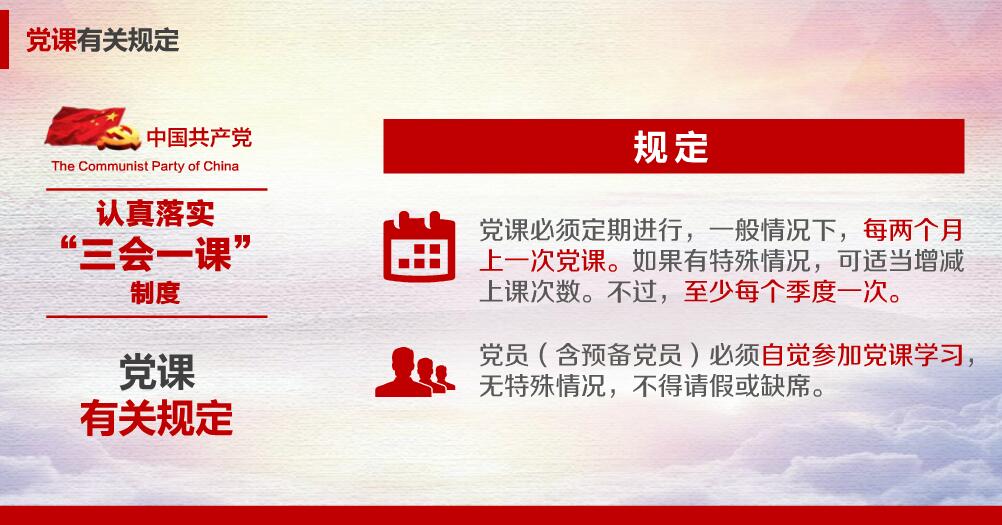 党课有关规定

中国共产党
The Communist Party of China

认真落实
“三会一课”
制度

党课
有关规定

规定

党课必须定期进行，一般情况下，每两个月上一次党课。如果有特殊情况，可适当增减上课次数。不过，至少每个季度一次。

党员（含预备党员）必须自觉参加党课学习，无特殊情况，不得请假或缺席。